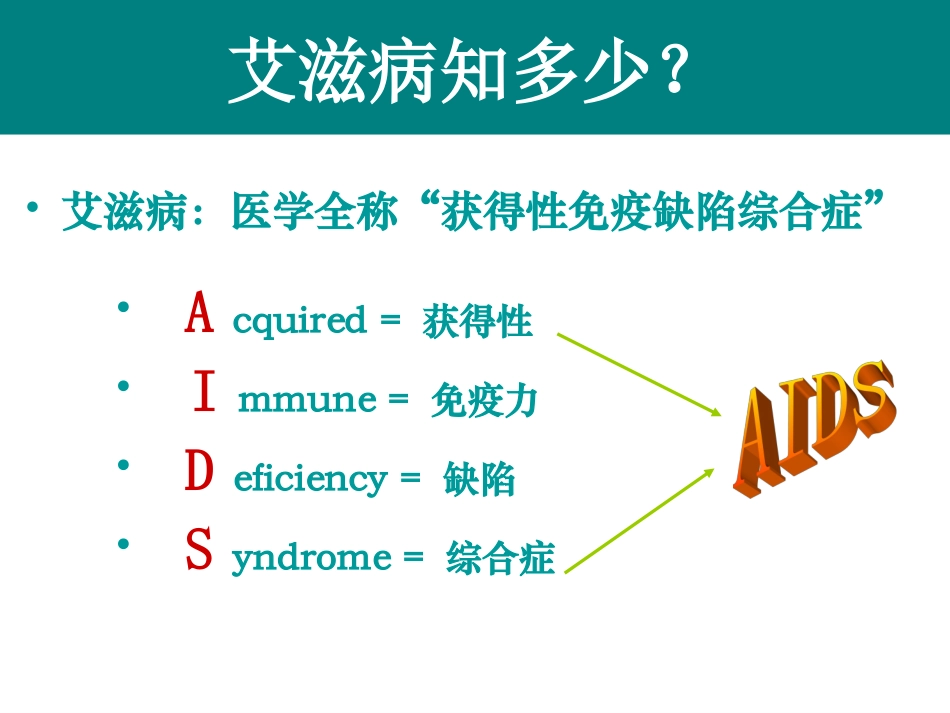 艾滋病知多少？

• 艾滋病：医学全称“获得性免疫缺陷综合症”

• A cquired = 获得性
• I mmune = 免疫力
• D eficiency = 缺陷
• S yndrome = 综合症

AIDS